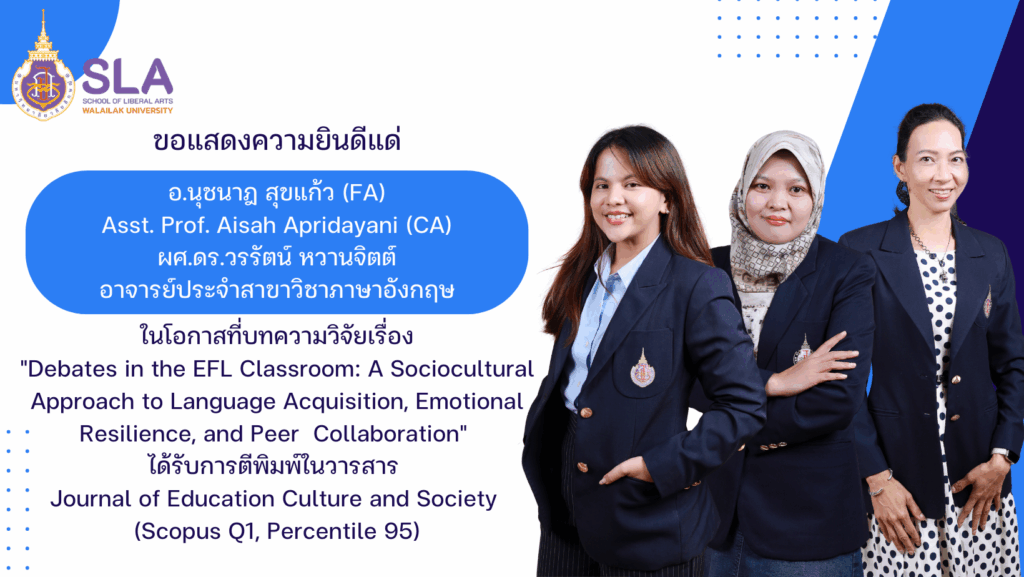 SLA
SCHOOL OF LIBERAL ARTS
WALAILAK UNIVERSITY

ขอแสดงความยินดีแด่

อ.นุชนาฏ สุขแก้ว (FA)
Asst. Prof. Aisah Apridayani (CA)
ผศ.ดร.วรรัตน์ หวานจิตต์
อาจารย์ประจำสาขาวิชาภาษาอังกฤษ

ในโอกาสที่บทความวิจัยเรื่อง
"Debates in the EFL Classroom: A Sociocultural Approach to Language Acquisition, Emotional Resilience, and Peer Collaboration"
ได้รับการตีพิมพ์ในวารสาร
Journal of Education Culture and Society
(Scopus Q1, Percentile 95)